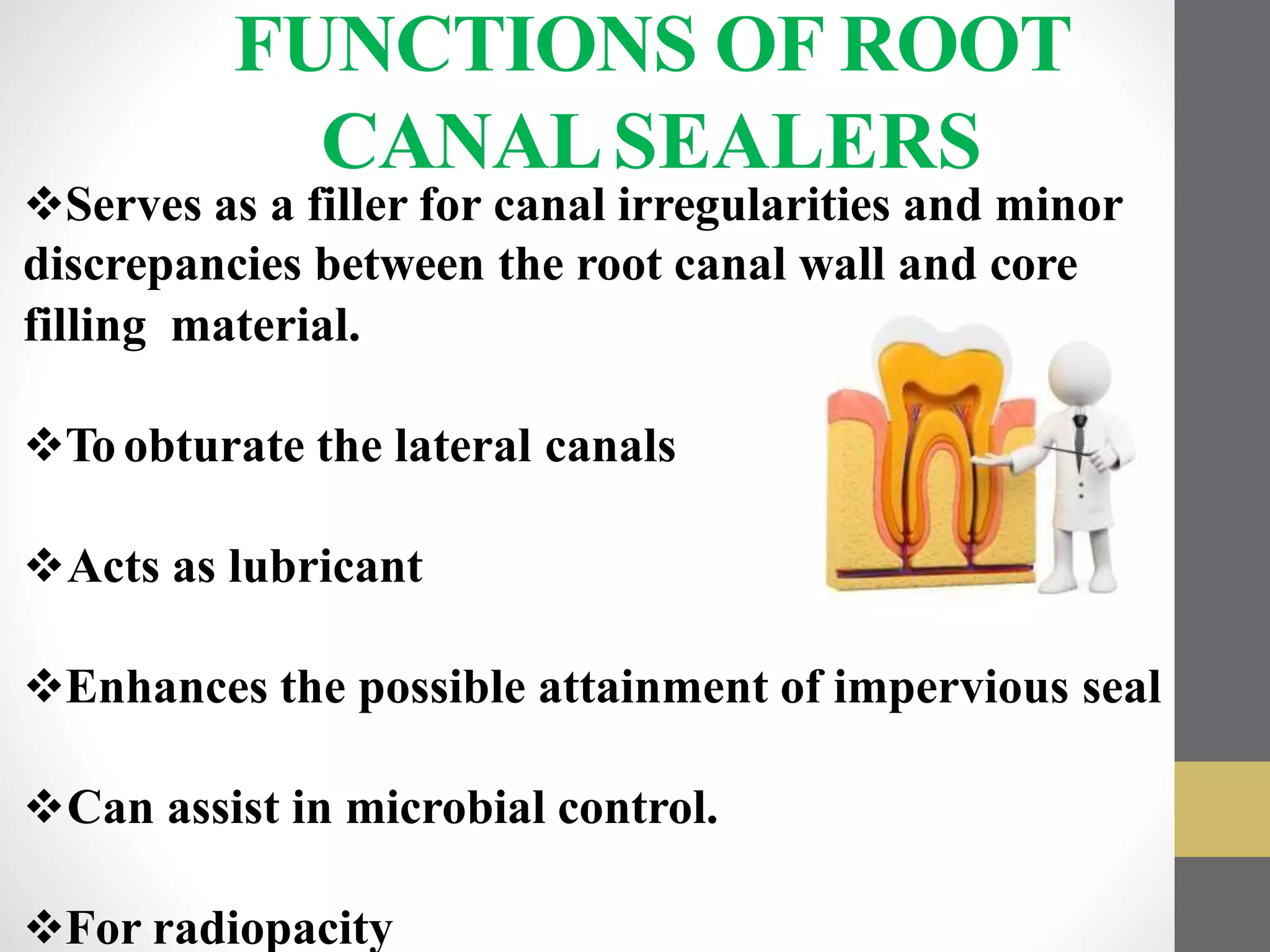 FUNCTIONS OF ROOT CANAL SEALERS

❖Serves as a filler for canal irregularities and minor discrepancies between the root canal wall and core filling material.

❖To obturate the lateral canals

❖Acts as lubricant

❖Enhances the possible attainment of impervious seal

❖Can assist in microbial control.

❖For radiopacity